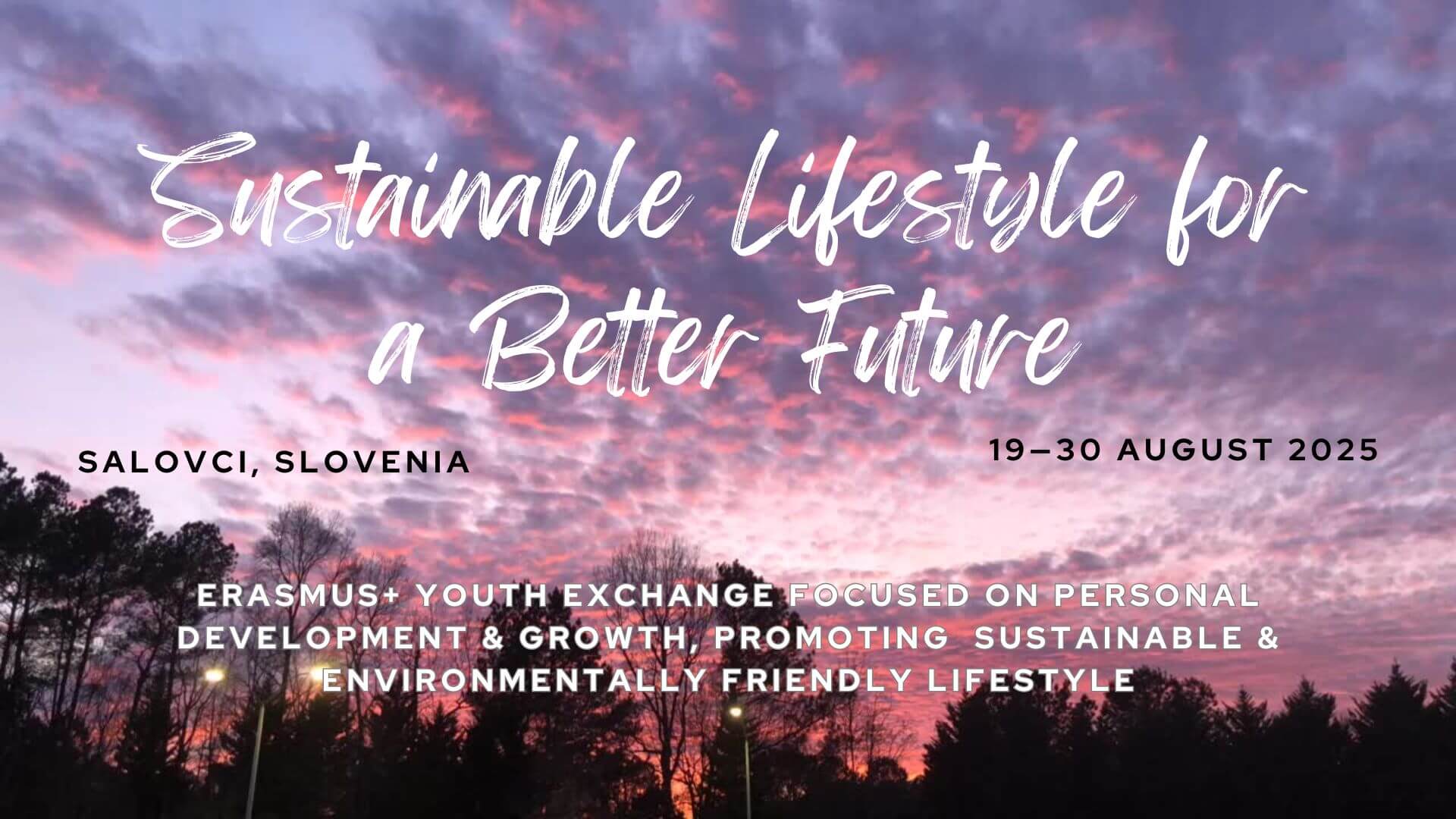 Sustainable Lifestyle for a Better Future

SALOVCI, SLOVENIA

19–30 AUGUST 2025

ERASMUS+ YOUTH EXCHANGE FOCUSED ON PERSONAL DEVELOPMENT & GROWTH, PROMOTING SUSTAINABLE & ENVIRONMENTALLY FRIENDLY LIFESTYLE